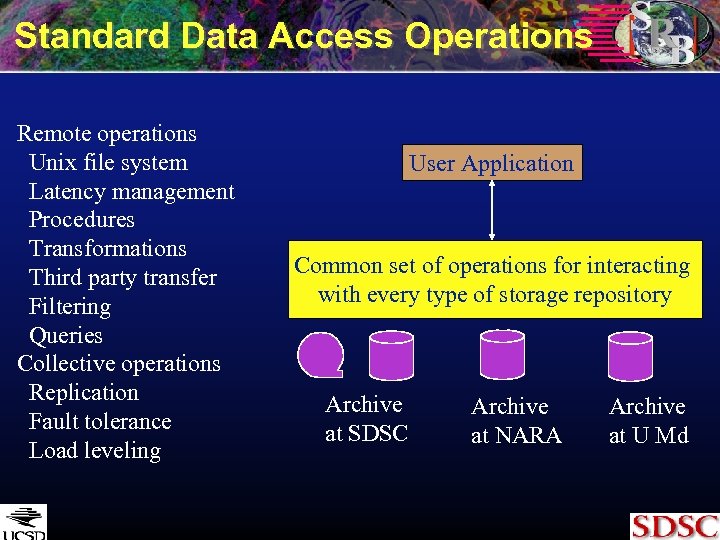 Standard Data Access Operations

SRB

Remote operations
Unix file system
Latency management
Procedures
Transformations
Third party transfer
Filtering
Queries
Collective operations
Replication
Fault tolerance
Load leveling

User Application

Common set of operations for interacting with every type of storage repository

Archive at SDSC

Archive at NARA

Archive at U Md

UCSD

SDSC